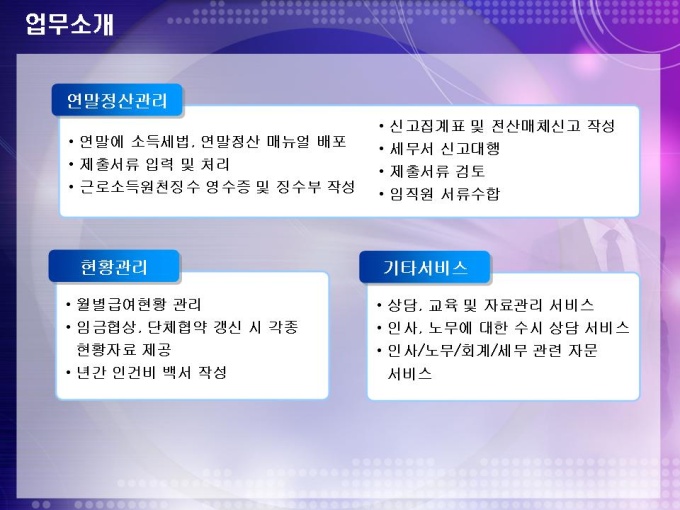 업무소개

연말정산관리

• 연말에 소득세법, 연말정산 매뉴얼 배포
• 제출서류 입력 및 처리
• 근로소득원천징수 영수증 및 징수부 작성

• 신고집계표 및 전산매체신고 작성
• 세무서 신고대행
• 제출서류 검토
• 임직원 서류수합

현황관리

• 월별급여현황 관리
• 임금협상, 단체협약 갱신 시 각종 현황자료 제공
• 년간 인건비 백서 작성

기타서비스

• 상담, 교육 및 자료관리 서비스
• 인사, 노무에 대한 수시 상담 서비스
• 인사/노무/회계/세무 관련 자문 서비스